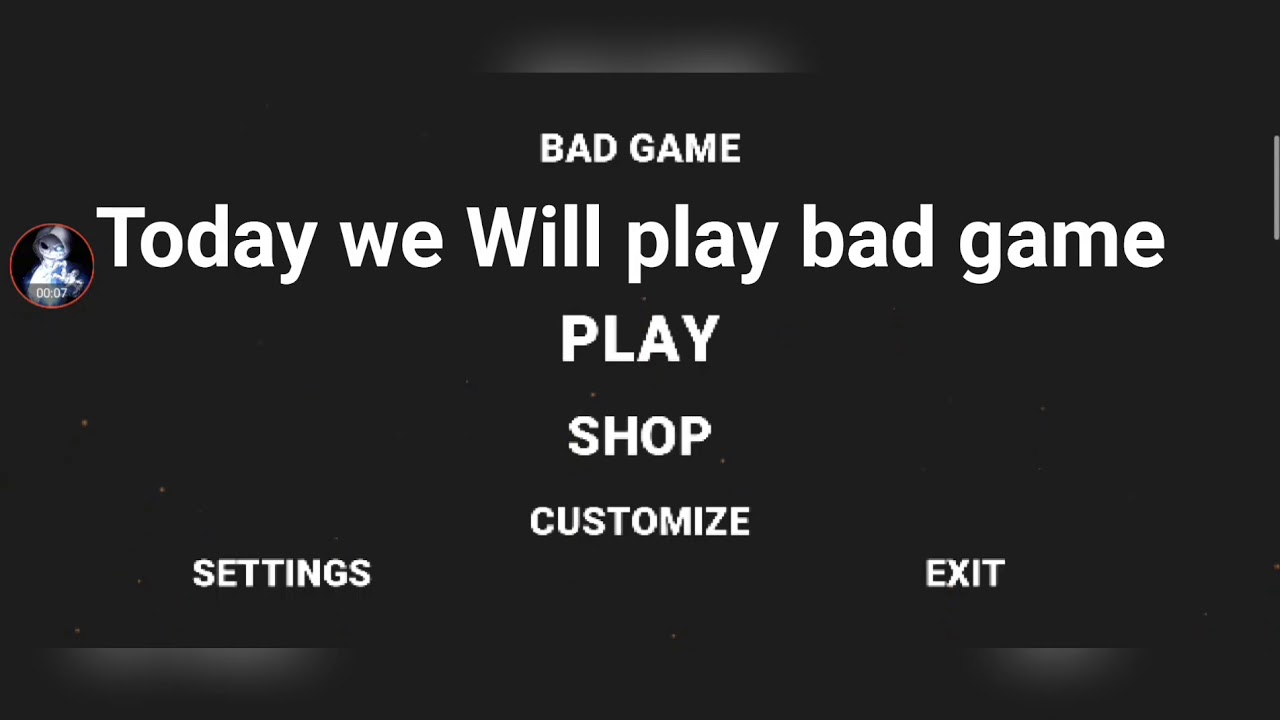 BAD GAME

00:07

Today we Will play bad game

PLAY

SHOP

CUSTOMIZE

SETTINGS

EXIT